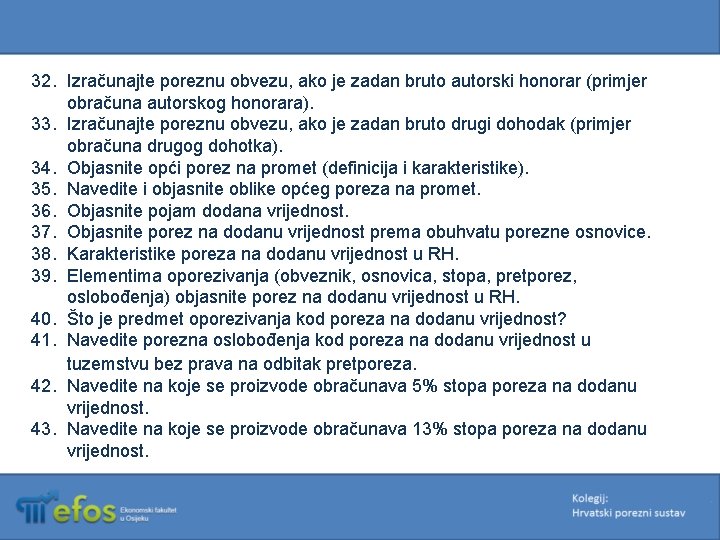 32. Izračunajte poreznu obvezu, ako je zadan bruto autorski honorar (primjer obračuna autorskog honorara).
33. Izračunajte poreznu obvezu, ako je zadan bruto drugi dohodak (primjer obračuna drugog dohotka).
34. Objasnite opći porez na promet (definicija i karakteristike).
35. Navedite i objasnite oblike općeg poreza na promet.
36. Objasnite pojam dodana vrijednost.
37. Objasnite porez na dodanu vrijednost prema obuhvatu porezne osnovice.
38. Karakteristike poreza na dodanu vrijednost u RH.
39. Elementima oporezivanja (obveznik, osnovica, stopa, pretporez, oslobođenja) objasnite porez na dodanu vrijednost u RH.
40. Što je predmet oporezivanja kod poreza na dodanu vrijednost?
41. Navedite porezna oslobođenja kod poreza na dodanu vrijednost u tuzemstvu bez prava na odbitak pretporeza.
42. Navedite na koje se proizvode obračunava 5% stopa poreza na dodanu vrijednost.
43. Navedite na koje se proizvode obračunava 13% stopa poreza na dodanu vrijednost.

efos Ekonomski fakultet u Osijeku

Kolegij:
Hrvatski porezni sustav